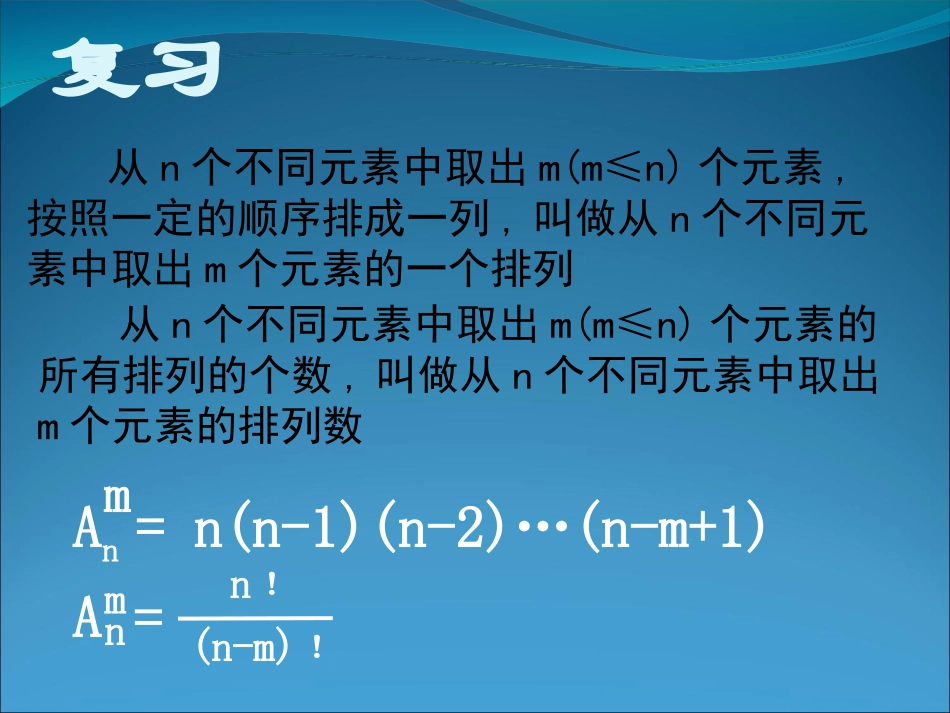 复习

从 n 个不同元素中取出 m(m≤n) 个元素，按照一定的顺序排成一列，叫做从 n 个不同元素中取出 m 个元素的一个排列

从 n 个不同元素中取出 m(m≤n) 个元素的所有排列的个数，叫做从 n 个不同元素中取出 m 个元素的排列数

$A_n^m = n(n-1)(n-2)\cdots(n-m+1)$

$A_n^m = \frac{n!}{(n-m)!}$